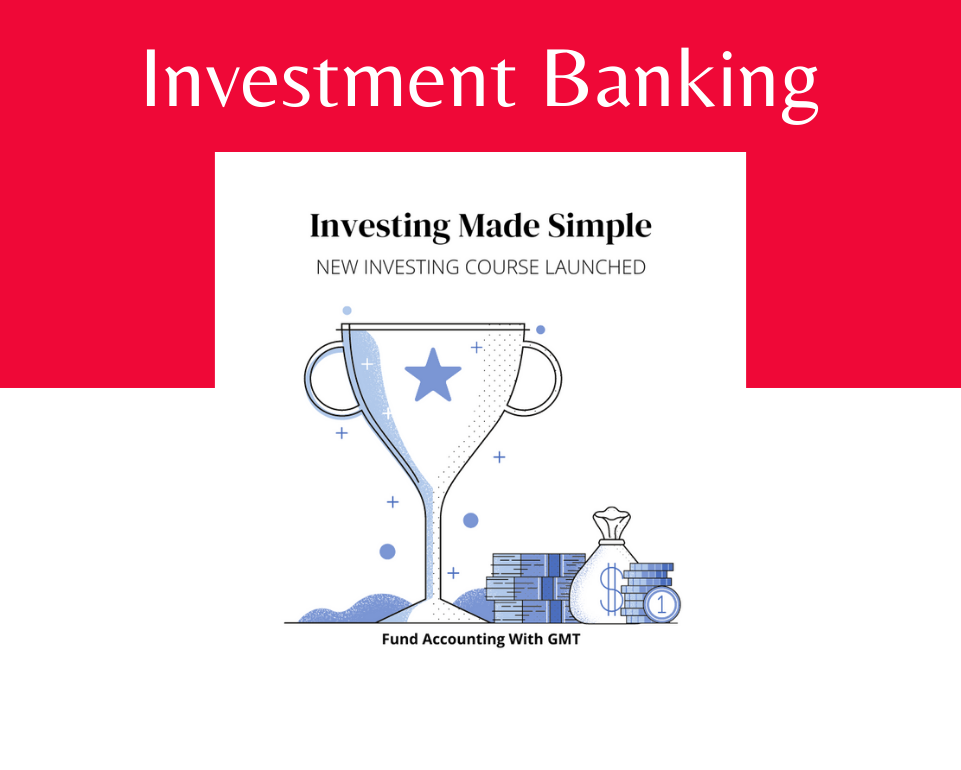 Investment Banking

Investing Made Simple

NEW INVESTING COURSE LAUNCHED

$

1

Fund Accounting With GMT